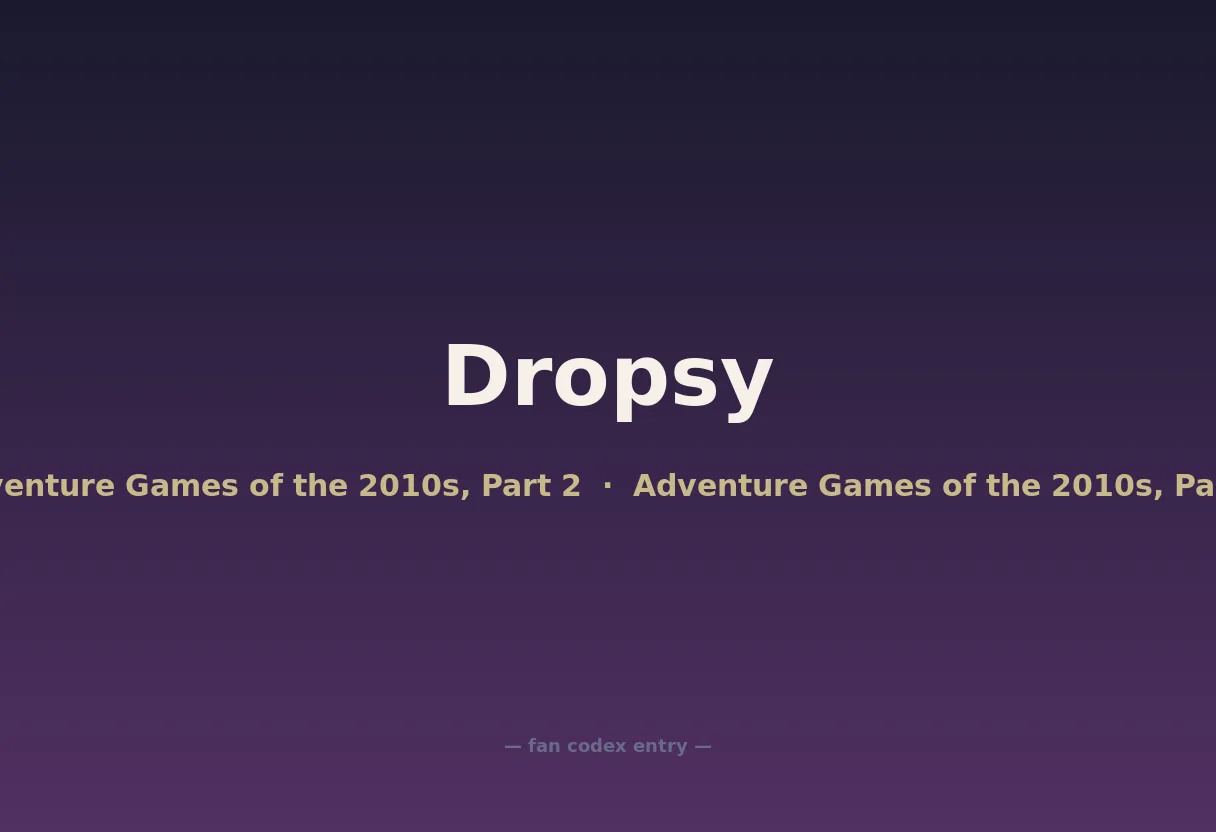 Dropsy

venture Games of the 2010s, Part 2 · Adventure Games of the 2010s, Pa

— fan codex entry —